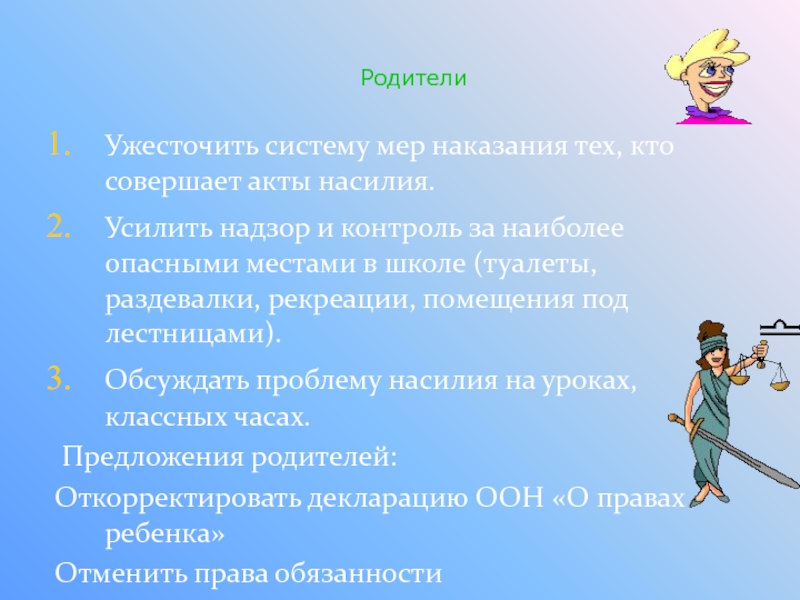 Родители

1. Ужесточить систему мер наказания тех, кто совершает акты насилия.
2. Усилить надзор и контроль за наиболее опасными местами в школе (туалеты, раздевалки, рекреации, помещения под лестницами).
3. Обсуждать проблему насилия на уроках, классных часах.

Предложения родителей:

Откорректировать декларацию ООН «О правах ребенка»

Отменить права обязанности